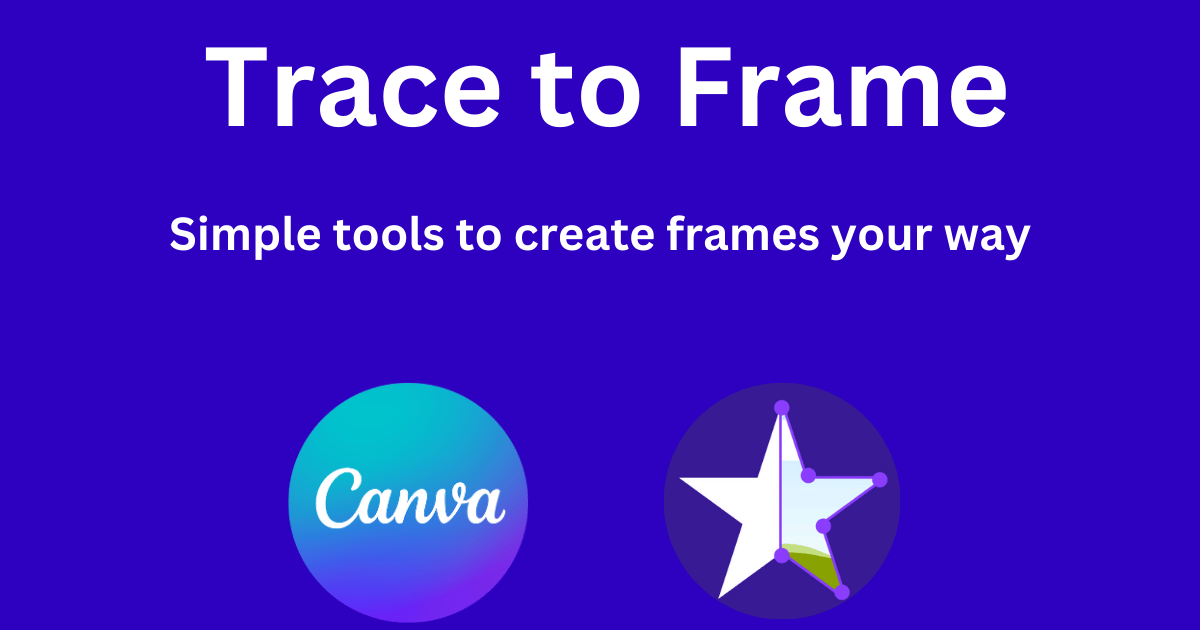 Trace to Frame

Simple tools to create frames your way

Canva